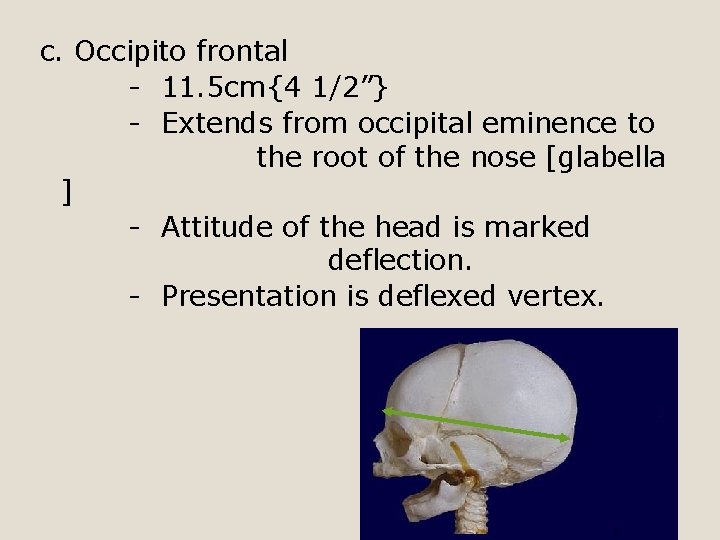 c. Occipito frontal
- 11.5cm{4 1/2”}
- Extends from occipital eminence to the root of the nose [glabella ]
- Attitude of the head is marked deflection.
- Presentation is deflexed vertex.